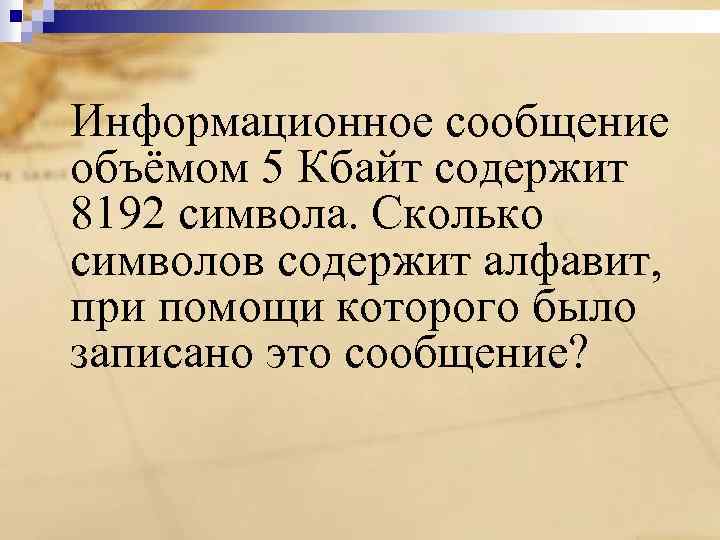 Информационное сообщение объёмом 5 Кбайт содержит 8192 символа. Сколько символов содержит алфавит, при помощи которого было записано это сообщение?